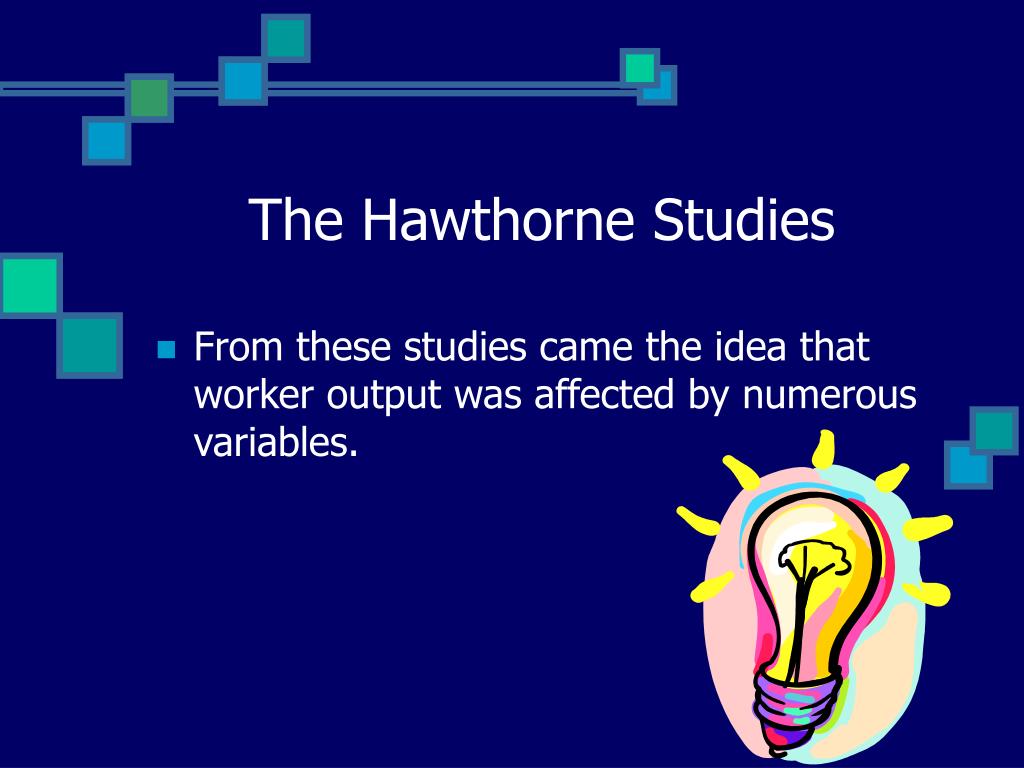 The Hawthorne Studies

From these studies came the idea that worker output was affected by numerous variables.